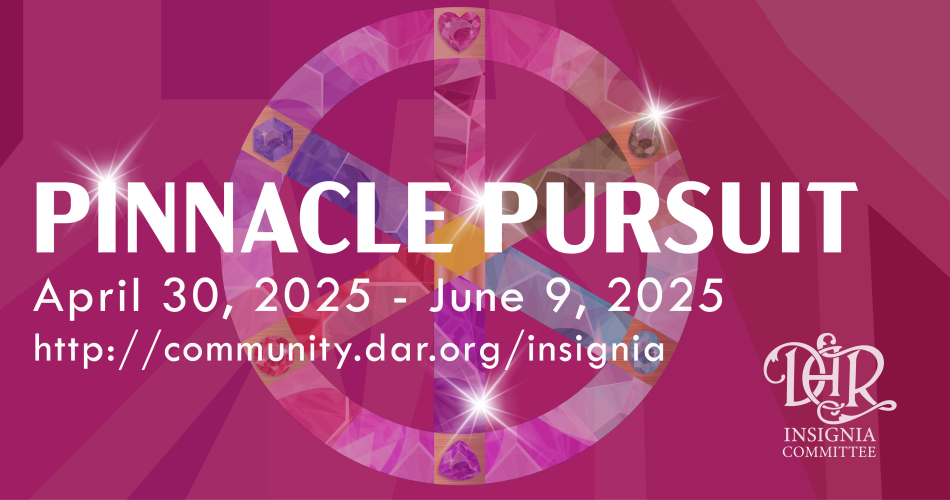 PINNACLE PURSUIT

April 30, 2025 - June 9, 2025

http://community.dar.org/insignia

DAR

INSIGNIA COMMITTEE